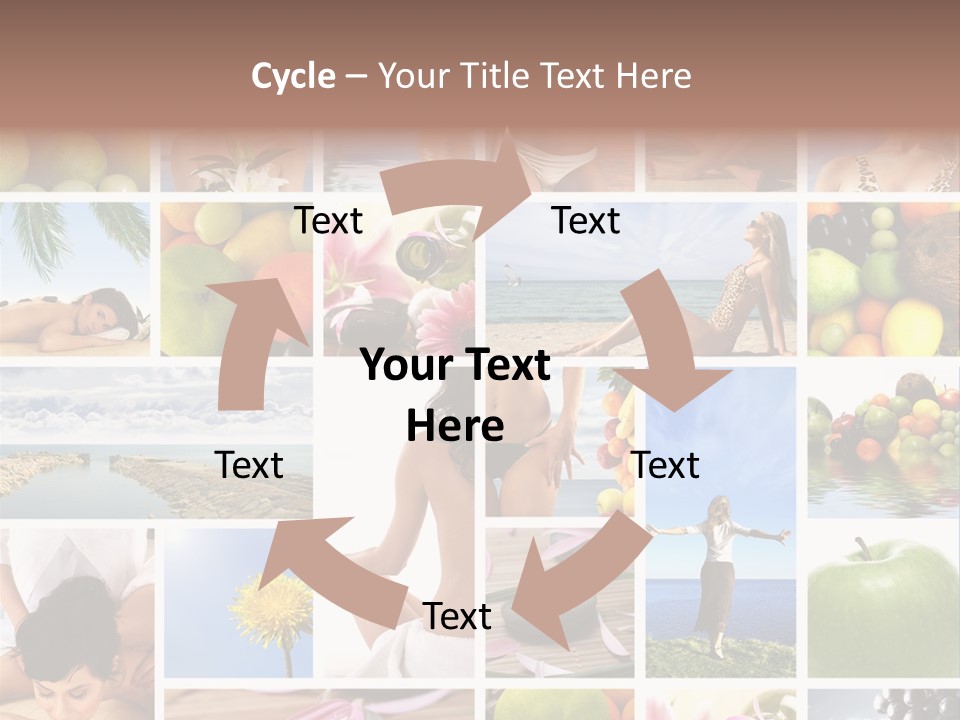 Cycle – Your Title Text Here

Text

Text

Your Text Here

Text

Text

Text